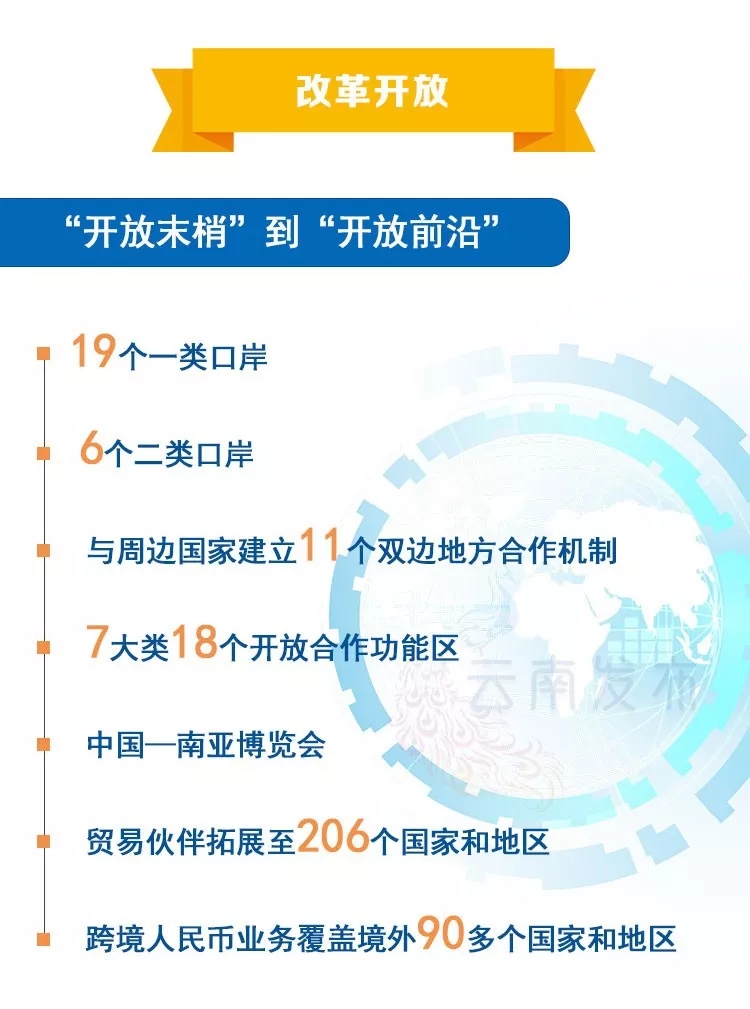 改革开放

“开放末梢”到“开放前沿”

19个一类口岸

6个二类口岸

与周边国家建立11个双边地方合作机制

7大类18个开放合作功能区

中国—南亚博览会

贸易伙伴拓展至206个国家和地区

跨境人民币业务覆盖境外90多个国家和地区

云南发布